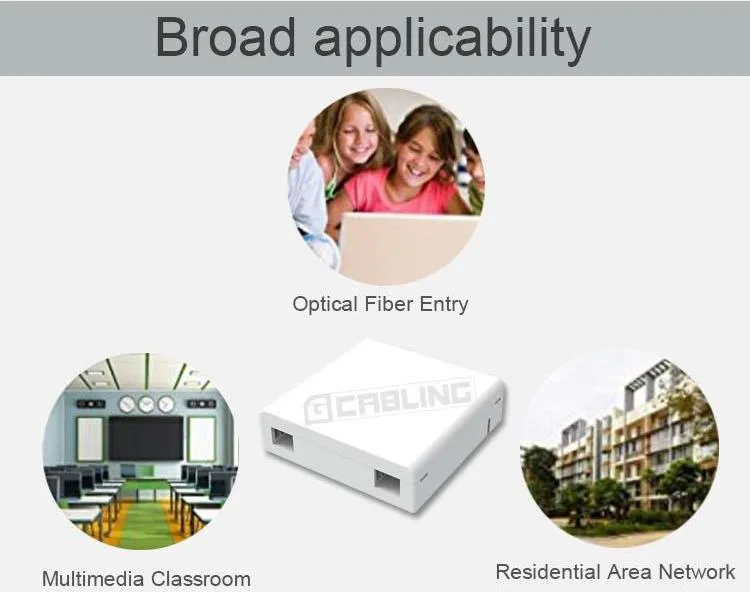 Broad applicability

Optical Fiber Entry

CABLING

Multimedia Classroom

Residential Area Network